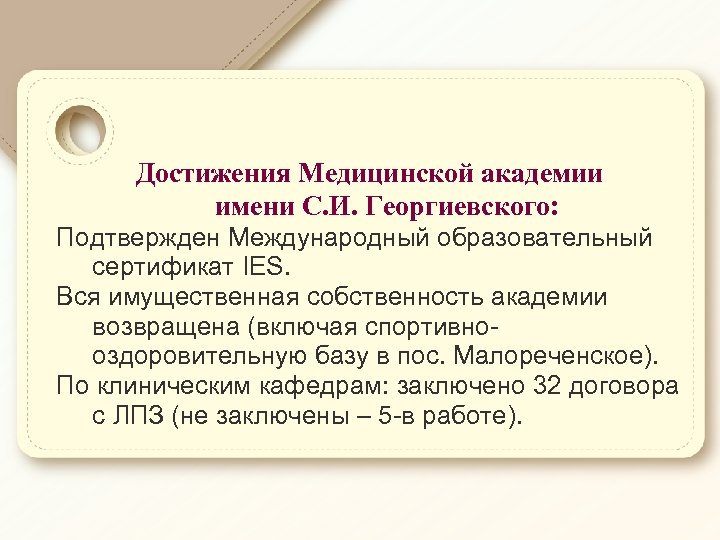 Достижения Медицинской академии имени С.И. Георгиевского:

Подтвержден Международный образовательный сертификат IES.

Вся имущественная собственность академии возвращена (включая спортивно-оздоровительную базу в пос. Малореченское).

По клиническим кафедрам: заключено 32 договора с ЛПЗ (не заключены – 5-в работе).